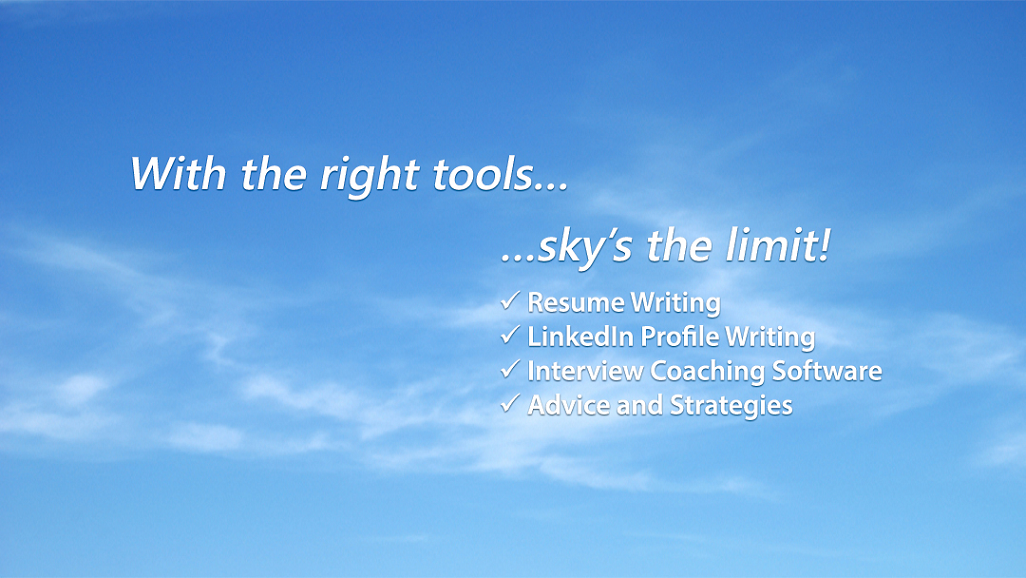 With the right tools...

...sky's the limit!

✓ Resume Writing
✓ LinkedIn Profile Writing
✓ Interview Coaching Software
✓ Advice and Strategies